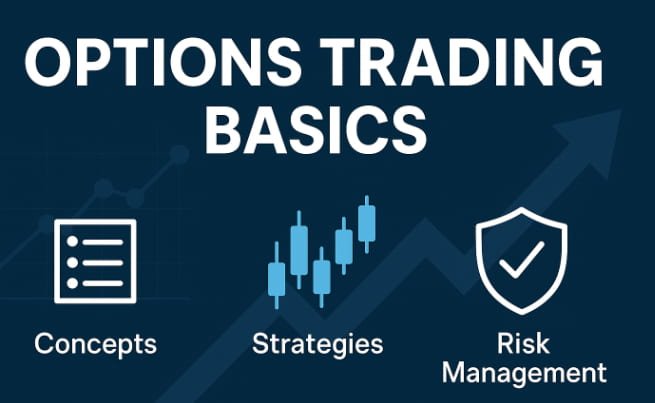 OPTIONS TRADING BASICS

Concepts

Strategies

Risk Management